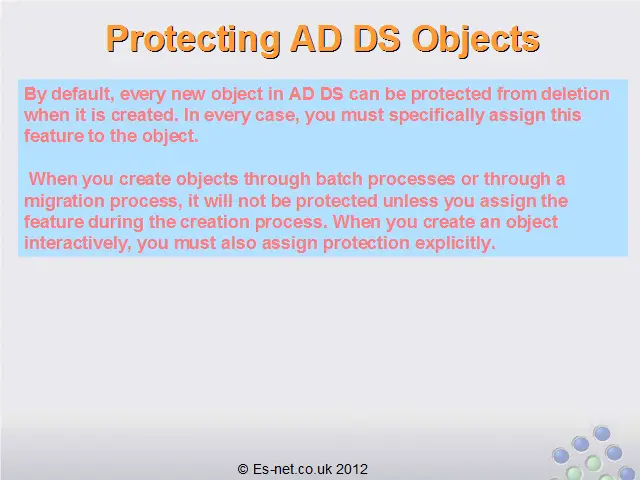 Protecting AD DS Objects

By default, every new object in AD DS can be protected from deletion when it is created. In every case, you must specifically assign this feature to the object.

When you create objects through batch processes or through a migration process, it will not be protected unless you assign the feature during the creation process. When you create an object interactively, you must also assign protection explicitly.

© Es-net.co.uk 2012